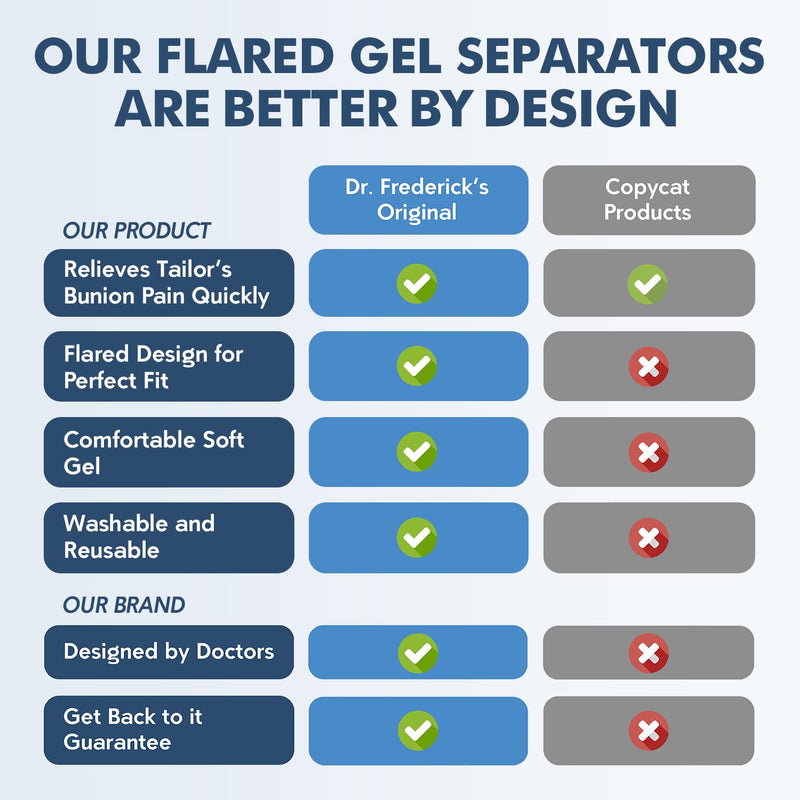 OUR FLARED GEL SEPARATORS ARE BETTER BY DESIGN

| | Dr. Frederick's Original | Copycat Products |
|---|---|---|
| OUR PRODUCT | | |
| Relieves Tailor's Bunion Pain Quickly | ✓ | ✓ |
| Flared Design for Perfect Fit | ✓ | ✗ |
| Comfortable Soft Gel | ✓ | ✗ |
| Washable and Reusable | ✓ | ✗ |
| OUR BRAND | | |
| Designed by Doctors | ✓ | ✗ |
| Get Back to it Guarantee | ✓ | ✗ |